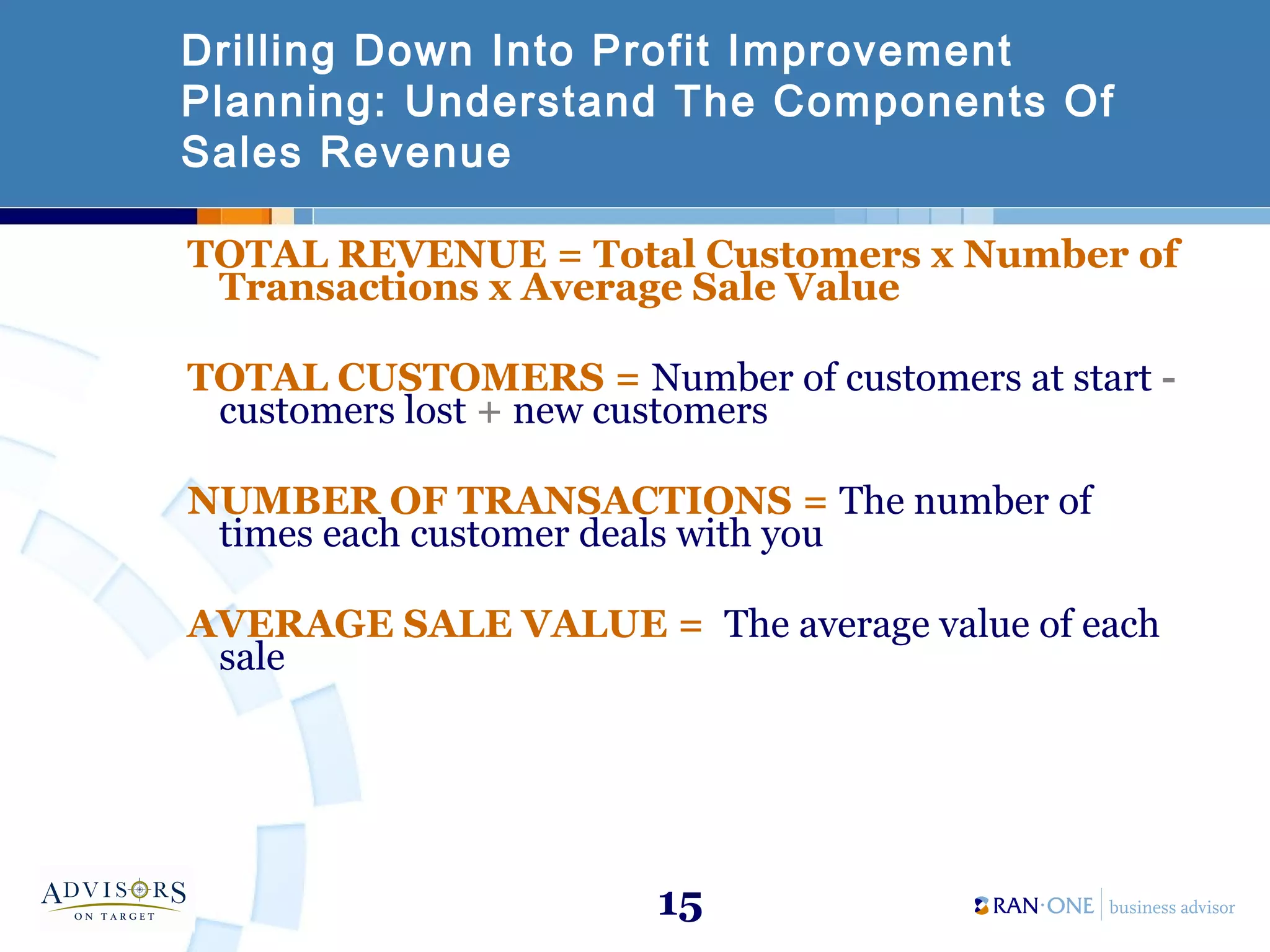 Drilling Down Into Profit Improvement Planning: Understand The Components Of Sales Revenue

TOTAL REVENUE = Total Customers x Number of Transactions x Average Sale Value

TOTAL CUSTOMERS = Number of customers at start - customers lost + new customers

NUMBER OF TRANSACTIONS = The number of times each customer deals with you

AVERAGE SALE VALUE = The average value of each sale

ADVISORS ON TARGET

15

RAN·ONE business advisor